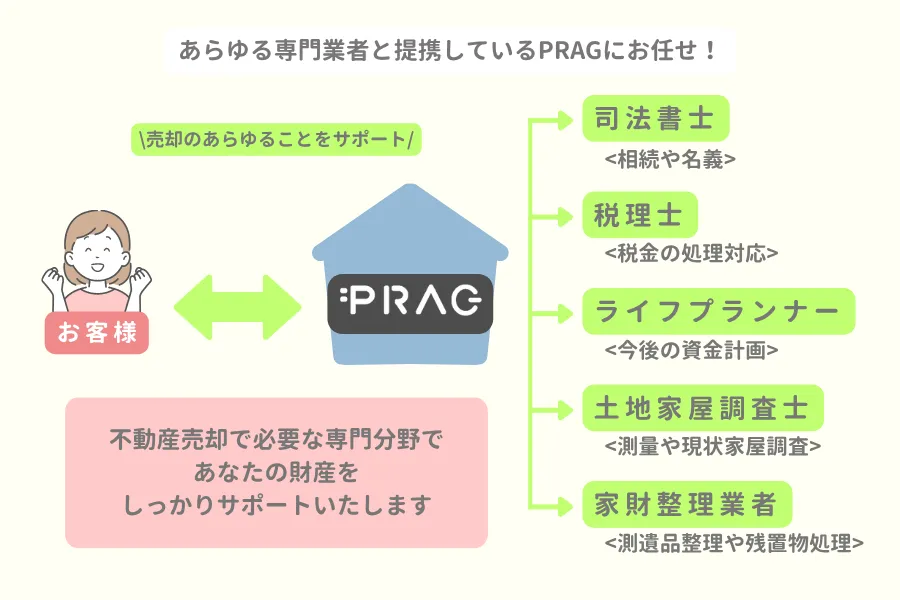 あらゆる専門業者と提携しているPRAGにお任せ！

\売却のあらゆることをサポート/

お客様

PRAG

不動産売却で必要な専門分野で
あなたの財産を
しっかりサポートいたします

司法書士
<相続や名義>

税理士
<税金の処理対応>

ライフプランナー
<今後の資金計画>

土地家屋調査士
<測量や現状家屋調査>

家財整理業者
<測遺品整理や残置物処理>